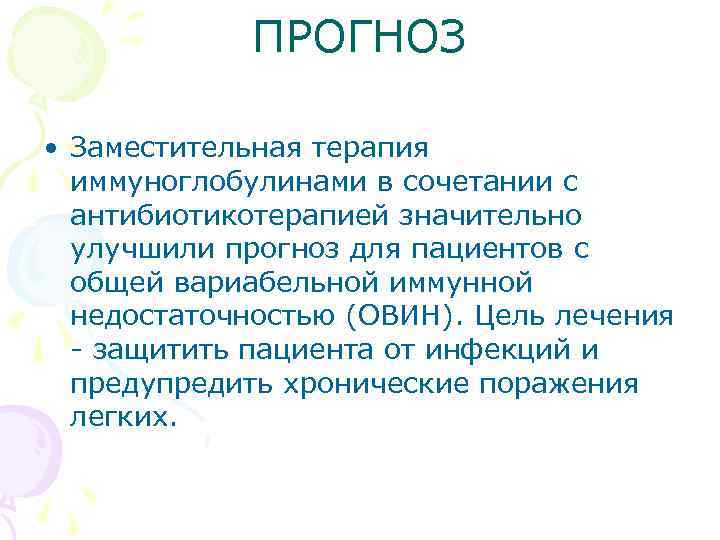 ПРОГНОЗ

• Заместительная терапия иммуноглобулинами в сочетании с антибиотикотерапией значительно улучшили прогноз для пациентов с общей вариабельной иммунной недостаточностью (ОВИН). Цель лечения - защитить пациента от инфекций и предупредить хронические поражения легких.